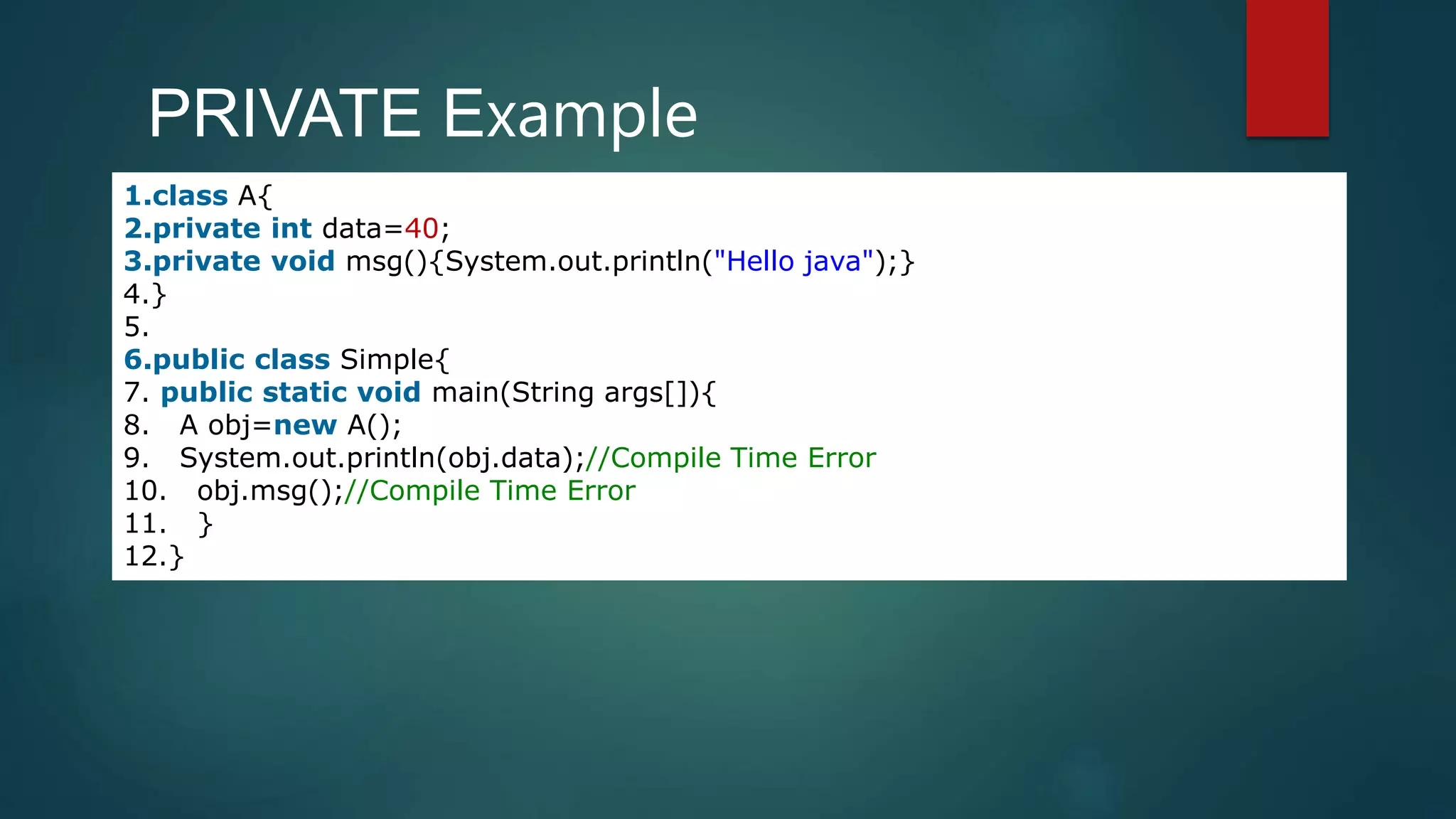 PRIVATE Example

1.class A{
2.private int data=40;
3.private void msg(){System.out.println("Hello java");}
4.}
5.
6.public class Simple{
7. public static void main(String args[]){
8.   A obj=new A();
9.   System.out.println(obj.data);//Compile Time Error
10.   obj.msg();//Compile Time Error
11.   }
12.}